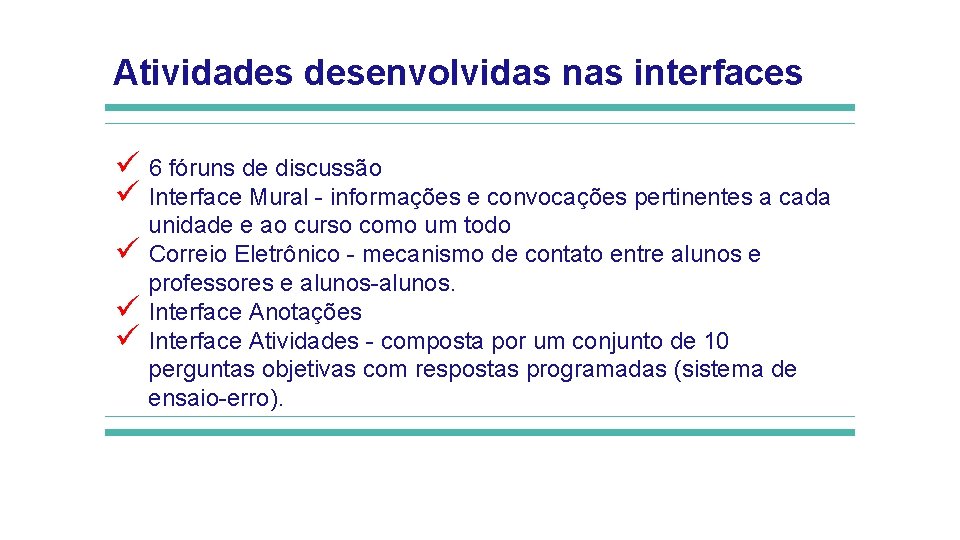 Atividades desenvolvidas nas interfaces

✓ 6 fóruns de discussão
✓ Interface Mural - informações e convocações pertinentes a cada unidade e ao curso como um todo
✓ Correio Eletrônico - mecanismo de contato entre alunos e professores e alunos-alunos.
✓ Interface Anotações
✓ Interface Atividades - composta por um conjunto de 10 perguntas objetivas com respostas programadas (sistema de ensaio-erro).